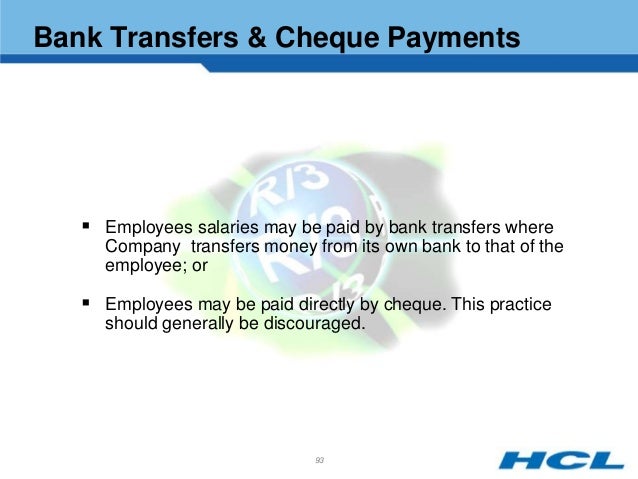 Bank Transfers & Cheque Payments

R/3

R/3

R/3

▪ Employees salaries may be paid by bank transfers where Company  transfers money from its own bank to that of the employee; or

▪ Employees may be paid directly by cheque. This practice should generally be discouraged.

93

HCL